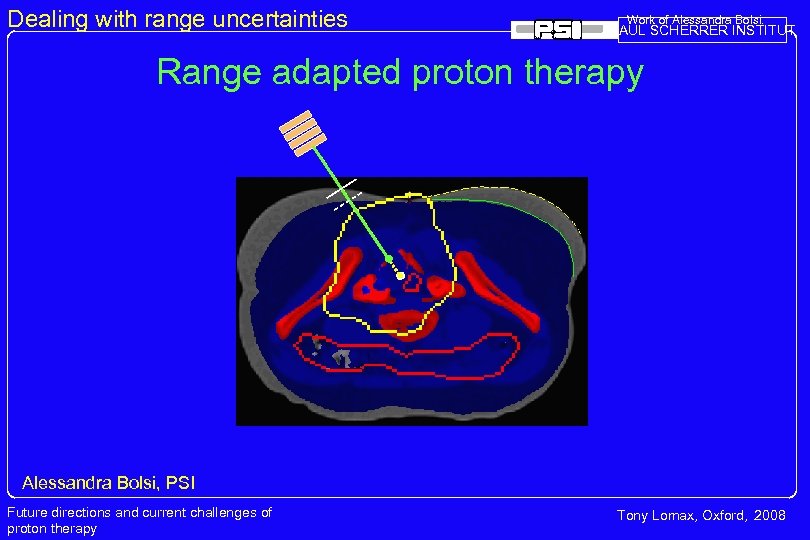 Dealing with range uncertainties

PSI

Work of Alessandra Bolsi
AUL SCHERRER INSTITUT

Range adapted proton therapy

Alessandra Bolsi, PSI

Future directions and current challenges of proton therapy

Tony Lomax, Oxford, 2008